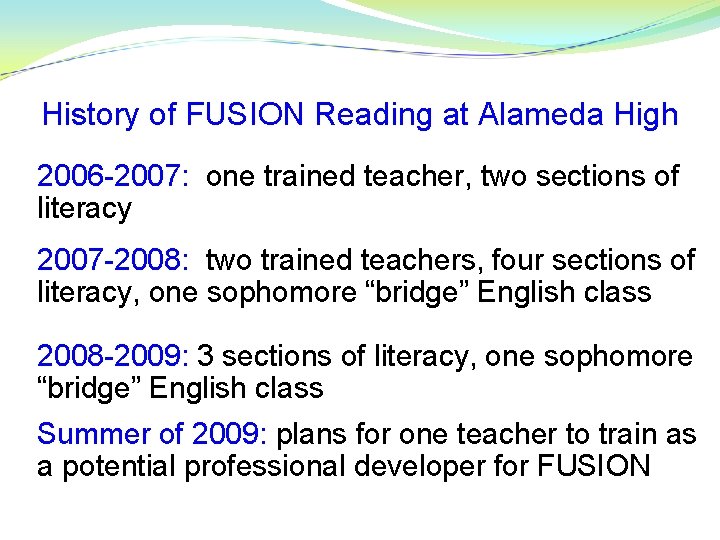 History of FUSION Reading at Alameda High

2006-2007: one trained teacher, two sections of literacy

2007-2008: two trained teachers, four sections of literacy, one sophomore “bridge” English class

2008-2009: 3 sections of literacy, one sophomore “bridge” English class

Summer of 2009: plans for one teacher to train as a potential professional developer for FUSION